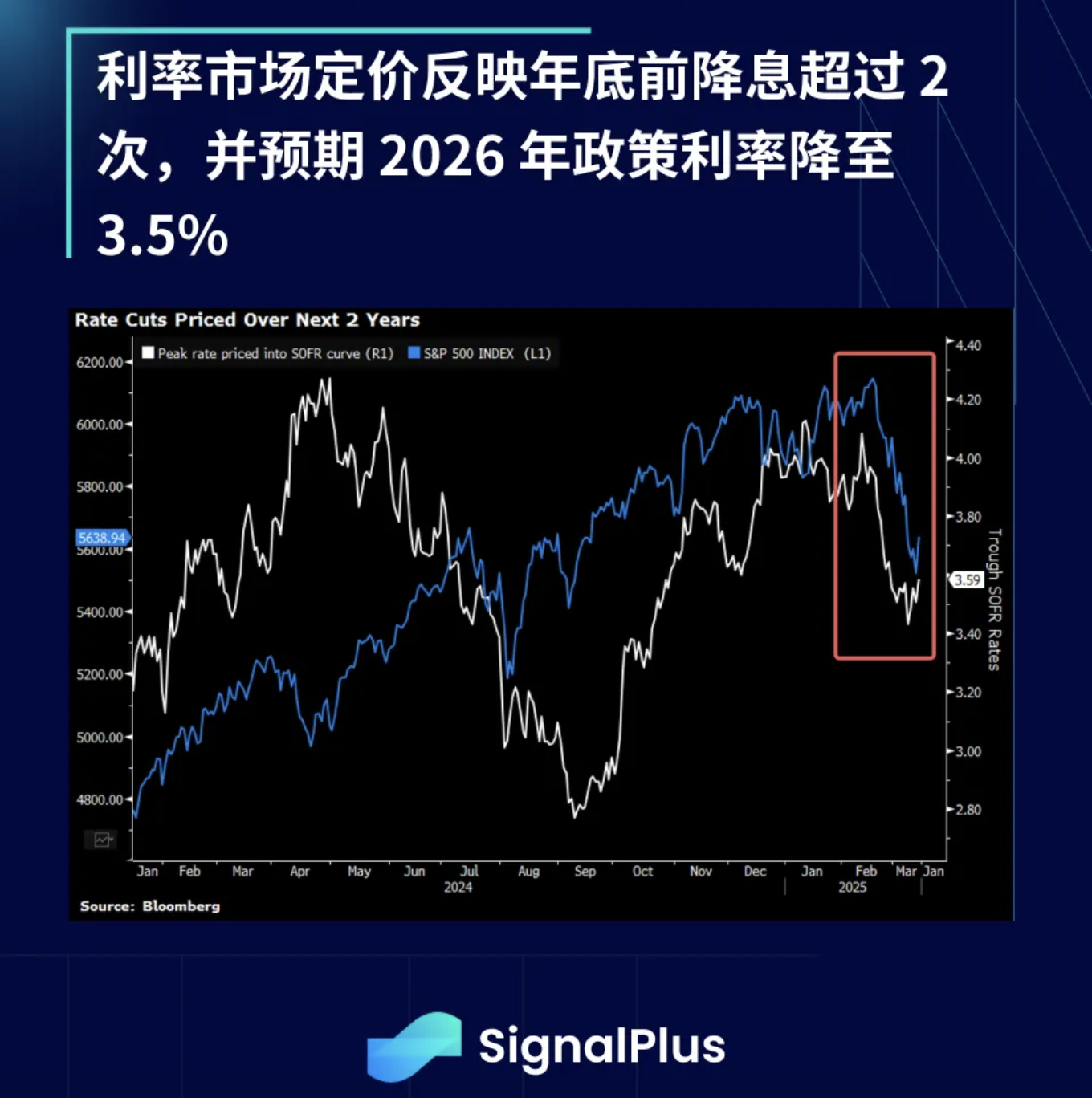 利率市场定价反映年底前降息超过 2 次，并预期 2026 年政策利率降至 3.5%

Rate Cuts Priced Over Next 2 Years

Peak rate priced into SOFR curve (R1) S&P 500 INDEX (L1)

6200.00
6000.00
5800.00
5638.94
5600.00
5400.00
5200.00
5000.00
4800.00

4.40
4.20
4.00
3.80
3.59
3.40
3.20
3.00
2.80

Trough SOFR Rates

Jan Feb Mar Apr May Jun Jul Aug Sep Oct Nov Dec Jan Feb Mar Jan
2024 2025

Source: Bloomberg

SignalPlus